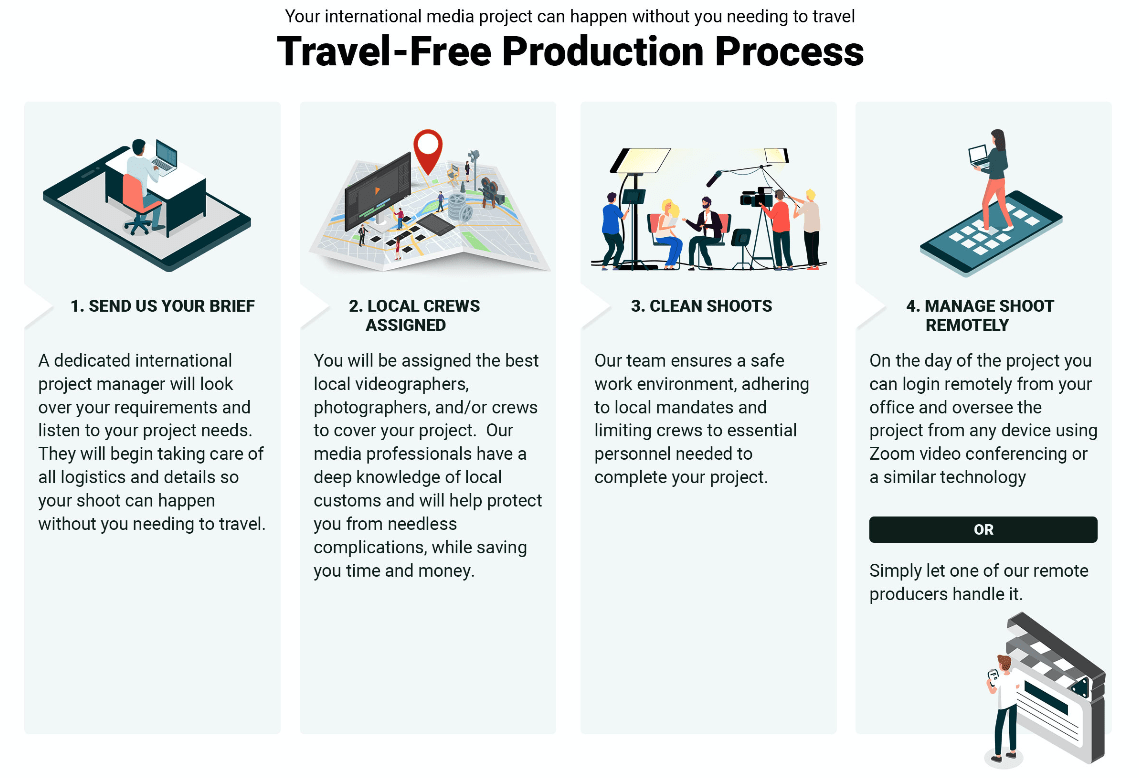 Your international media project can happen without you needing to travel

Travel-Free Production Process

1. SEND US YOUR BRIEF

A dedicated international project manager will look over your requirements and listen to your project needs. They will begin taking care of all logistics and details so your shoot can happen without you needing to travel.

2. LOCAL CREWS ASSIGNED

You will be assigned the best local videographers, photographers, and/or crews to cover your project. Our media professionals have a deep knowledge of local customs and will help protect you from needless complications, while saving you time and money.

3. CLEAN SHOOTS

Our team ensures a safe work environment, adhering to local mandates and limiting crews to essential personnel needed to complete your project.

4. MANAGE SHOOT REMOTELY

On the day of the project you can login remotely from your office and oversee the project from any device using Zoom video conferencing or a similar technology

OR

Simply let one of our remote producers handle it.